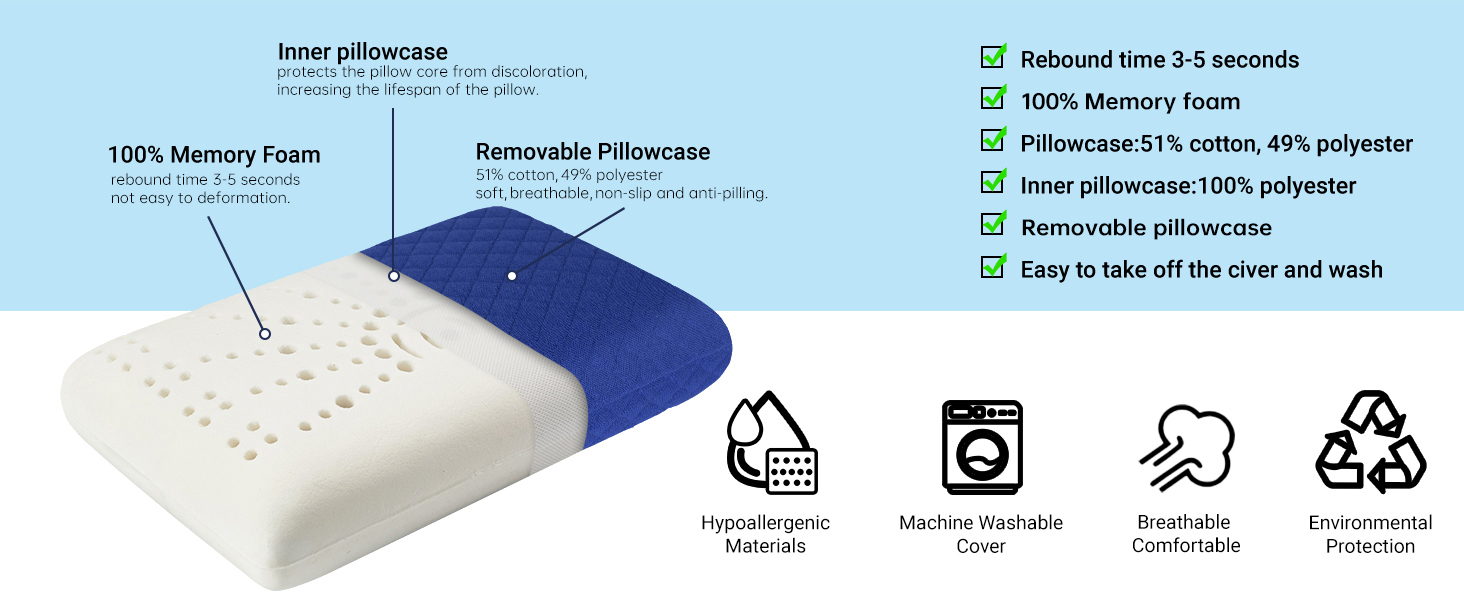 Inner pillowcase
protects the pillow core from discoloration, increasing the lifespan of the pillow.

100% Memory Foam
rebound time 3-5 seconds
not easy to deformation.

Removable Pillowcase
51% cotton, 49% polyester
soft, breathable, non-slip and anti-pilling.

Rebound time 3-5 seconds
100% Memory foam
Pillowcase:51% cotton, 49% polyester
Inner pillowcase:100% polyester
Removable pillowcase
Easy to take off the civer and wash

Hypoallergenic Materials

Machine Washable Cover

Breathable Comfortable

Environmental Protection